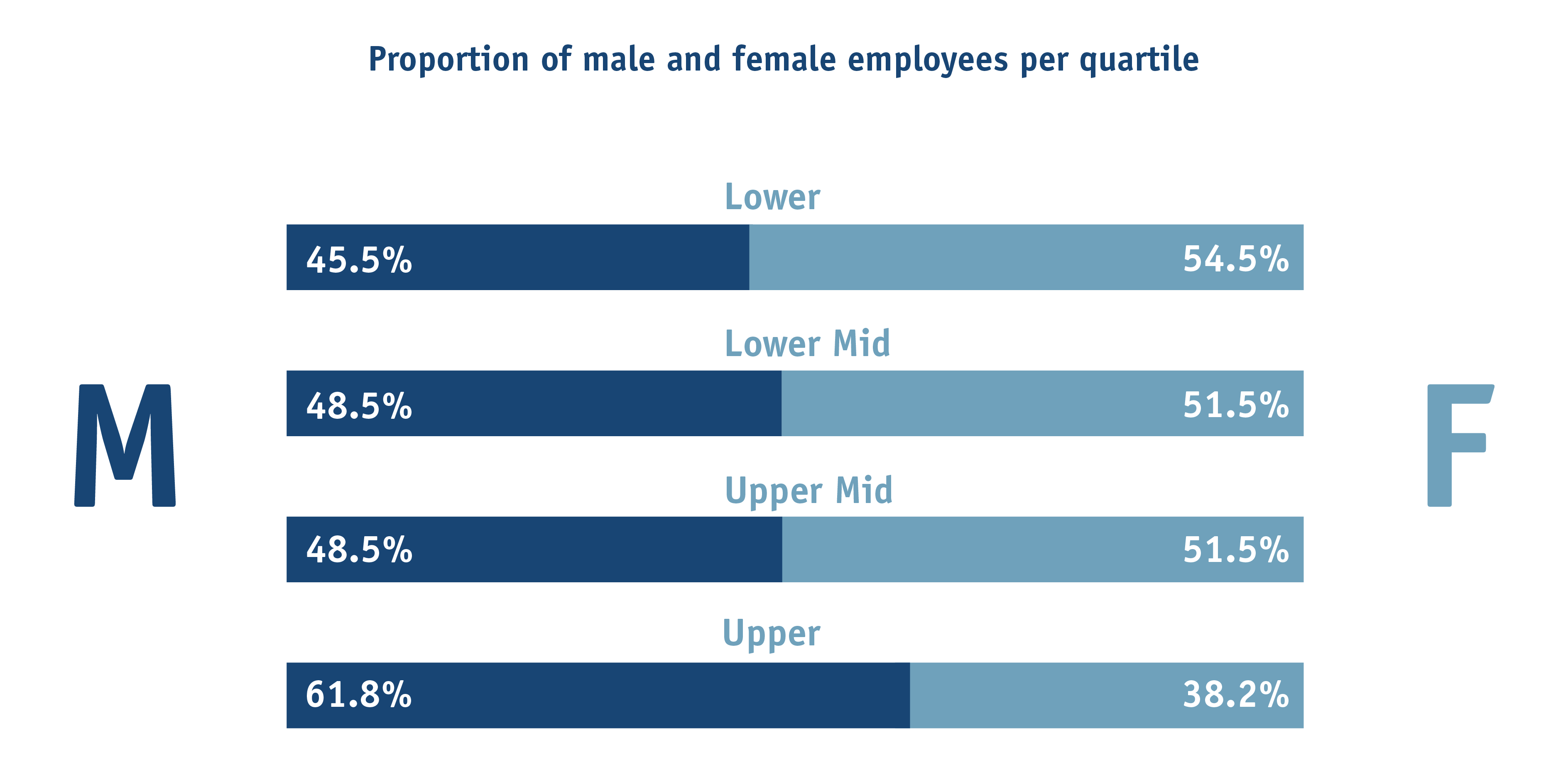 Proportion of male and female employees per quartile

M

Lower
45.5% 54.5%

Lower Mid
48.5% 51.5%

Upper Mid
48.5% 51.5%

Upper
61.8% 38.2%

F